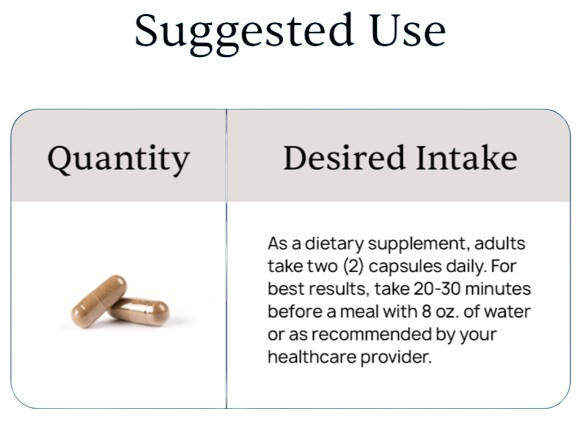 Suggested Use

| Quantity | Desired Intake |
|---|---|
| | As a dietary supplement, adults take two (2) capsules daily. For best results, take 20-30 minutes before a meal with 8 oz. of water or as recommended by your healthcare provider. |